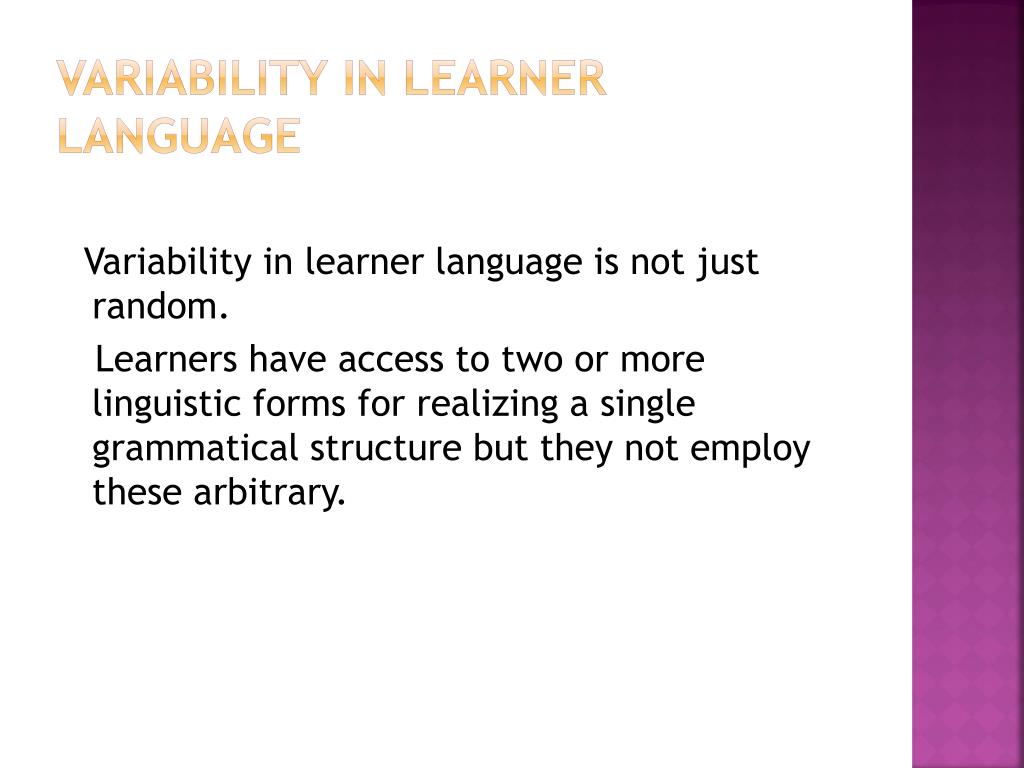 VARIABILITY IN LEARNER LANGUAGE

Variability in learner language is not just random.

Learners have access to two or more linguistic forms for realizing a single grammatical structure but they not employ these arbitrary.